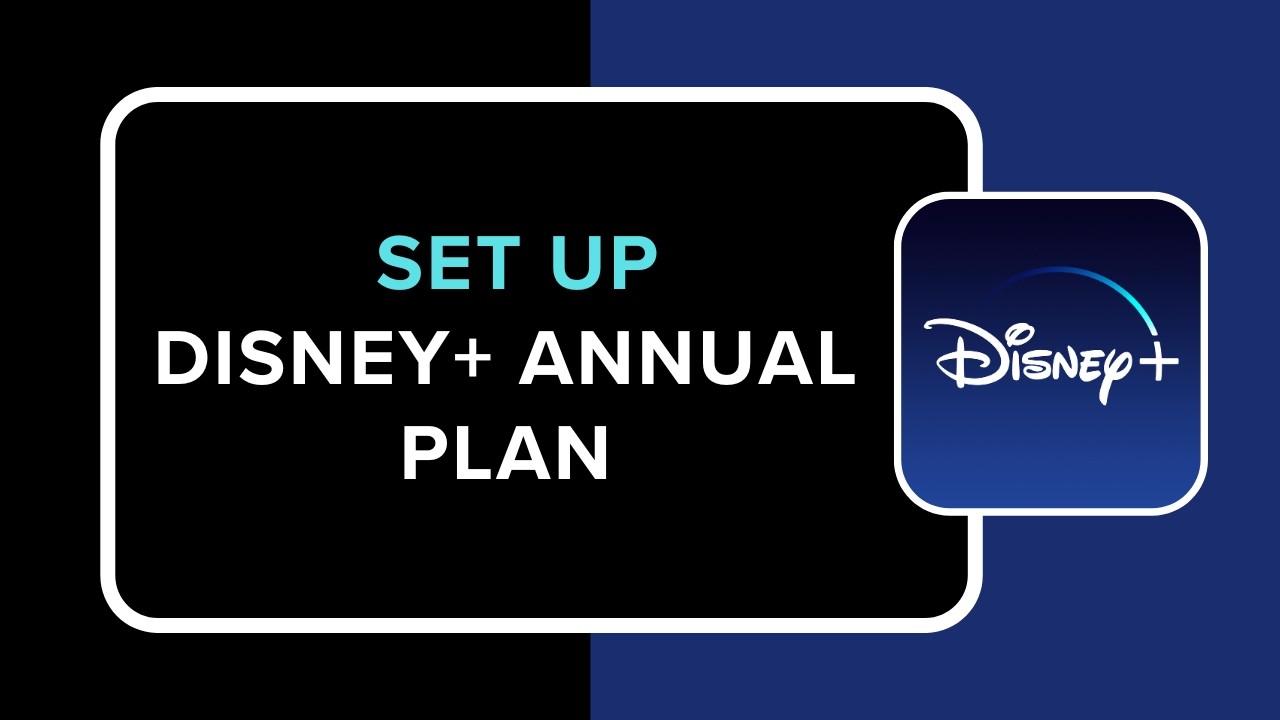 SET UP
DISNEY+ ANNUAL PLAN

Disney+